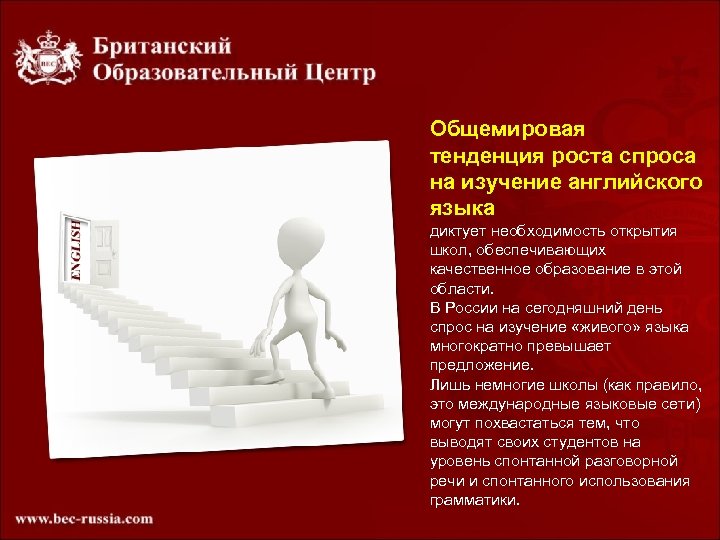 BEC

Британский
Образовательный Центр

ENGLISH

Общемировая тенденция роста спроса на изучение английского языка

диктует необходимость открытия школ, обеспечивающих качественное образование в этой области.
В России на сегодняшний день спрос на изучение «живого» языка многократно превышает предложение.
Лишь немногие школы (как правило, это международные языковые сети) могут похвастаться тем, что выводят своих студентов на уровень спонтанной разговорной речи и спонтанного использования грамматики.

www.bec-russia.com